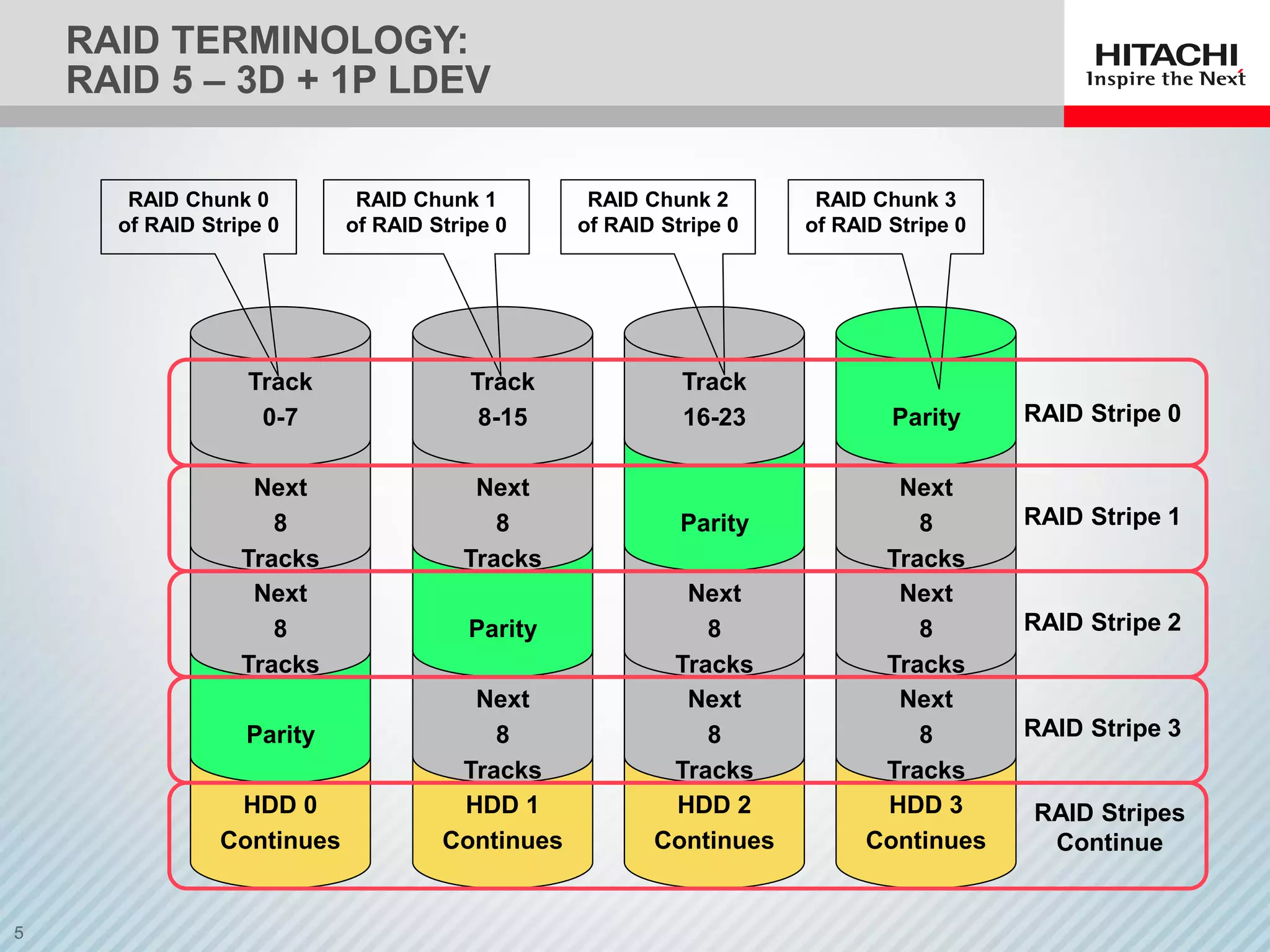 RAID TERMINOLOGY:
RAID 5 – 3D + 1P LDEV

HITACHI
Inspire the Next

RAID Chunk 0 of RAID Stripe 0

RAID Chunk 1 of RAID Stripe 0

RAID Chunk 2 of RAID Stripe 0

RAID Chunk 3 of RAID Stripe 0

Track 0-7

Track 8-15

Track 16-23

Parity

RAID Stripe 0

Next 8 Tracks

Next 8 Tracks

Parity

Next 8 Tracks

RAID Stripe 1

Next 8 Tracks

Parity

Next 8 Tracks

Next 8 Tracks

RAID Stripe 2

Parity

Next 8 Tracks

Next 8 Tracks

Next 8 Tracks

RAID Stripe 3

HDD 0 Continues

HDD 1 Continues

HDD 2 Continues

HDD 3 Continues

RAID Stripes Continue

5